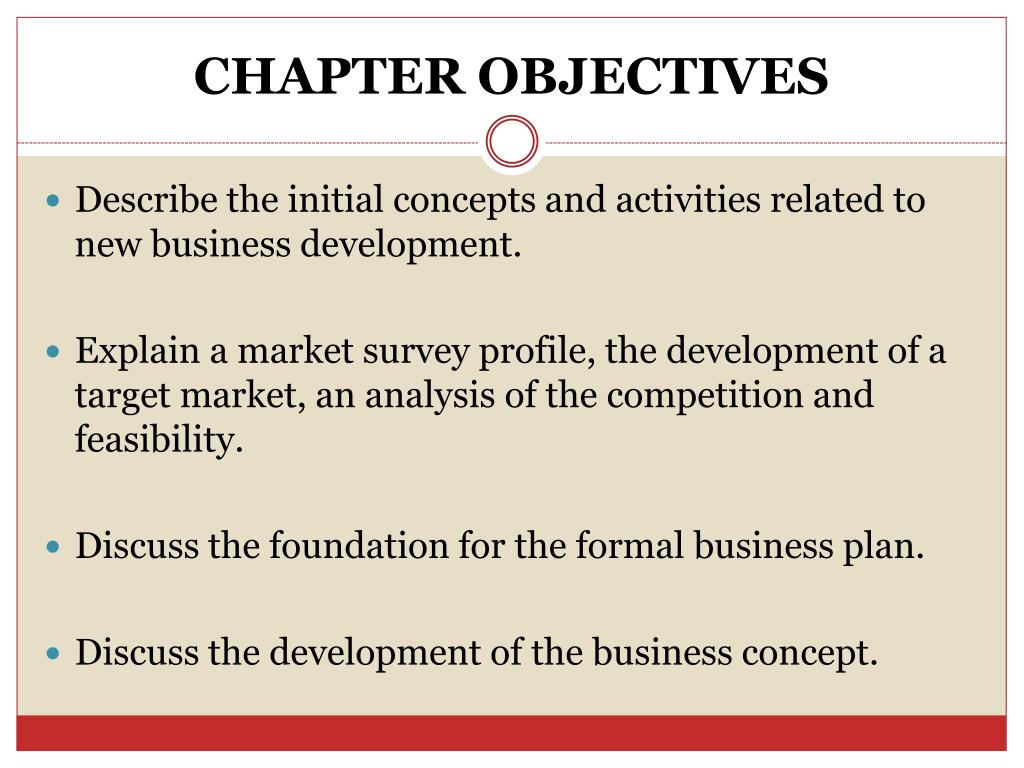 CHAPTER OBJECTIVES

- Describe the initial concepts and activities related to new business development.

- Explain a market survey profile, the development of a target market, an analysis of the competition and feasibility.

- Discuss the foundation for the formal business plan.

- Discuss the development of the business concept.